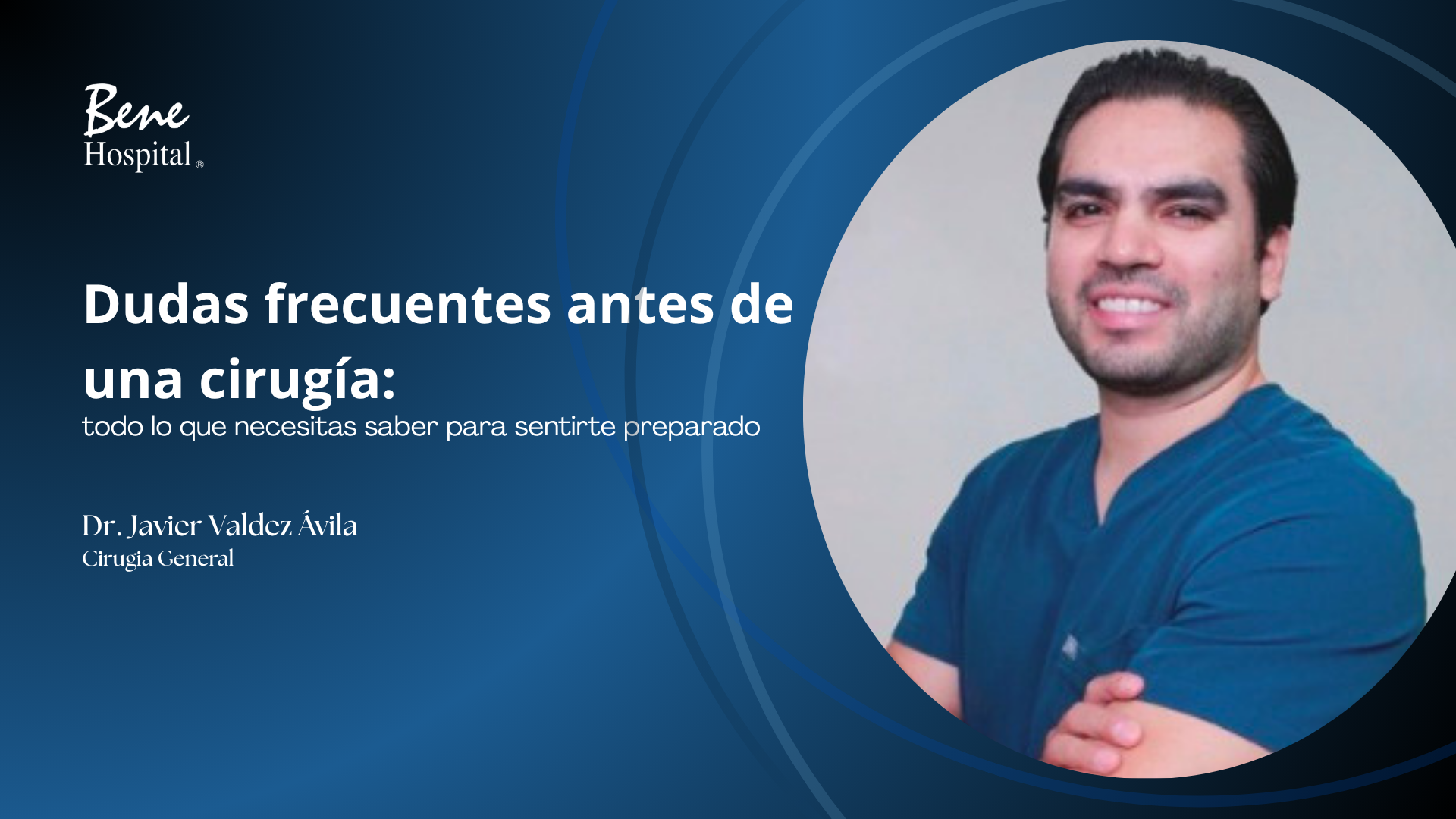 Bene
Hospital ®

Dudas frecuentes antes de una cirugía:
todo lo que necesitas saber para sentirte preparado

Dr. Javier Valdez Ávila
Cirugia General